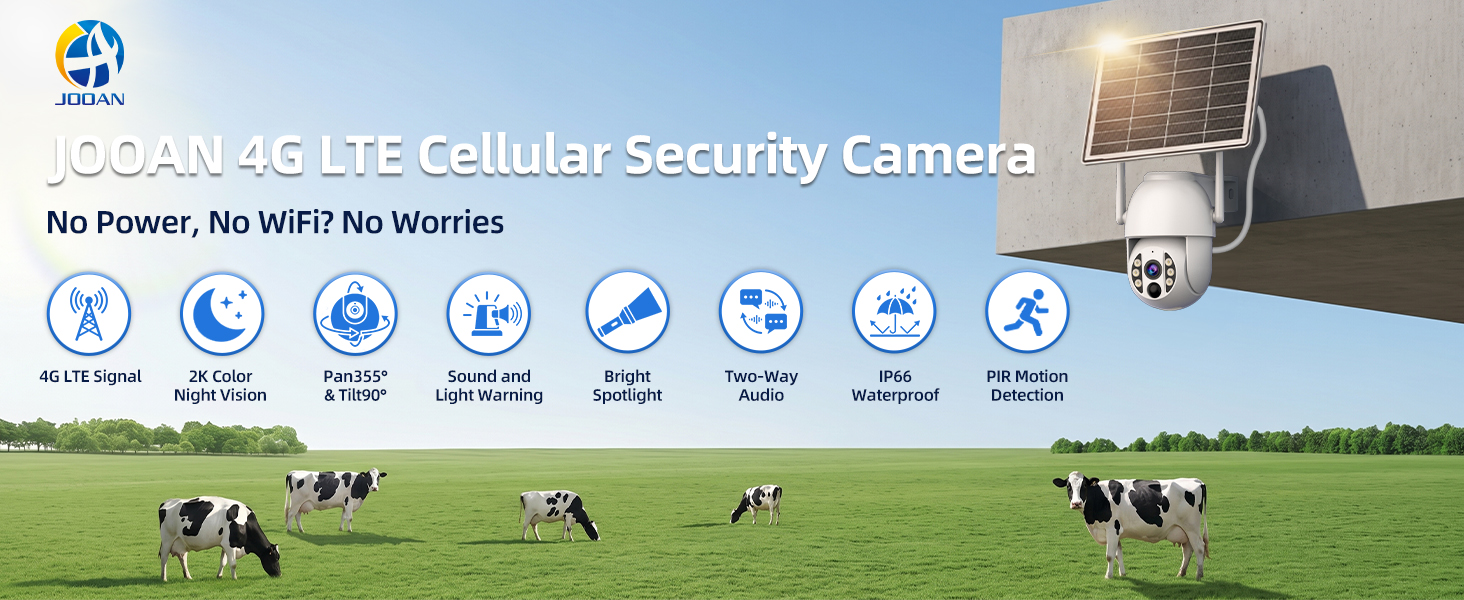 JOOAN

JOOAN 4G LTE Cellular Security Camera

No Power, No WiFi? No Worries

4G LTE Signal

2K Color Night Vision

Pan355° & Tilt90°

Sound and Light Warning

Bright Spotlight

Two-Way Audio

IP66 Waterproof

PIR Motion Detection